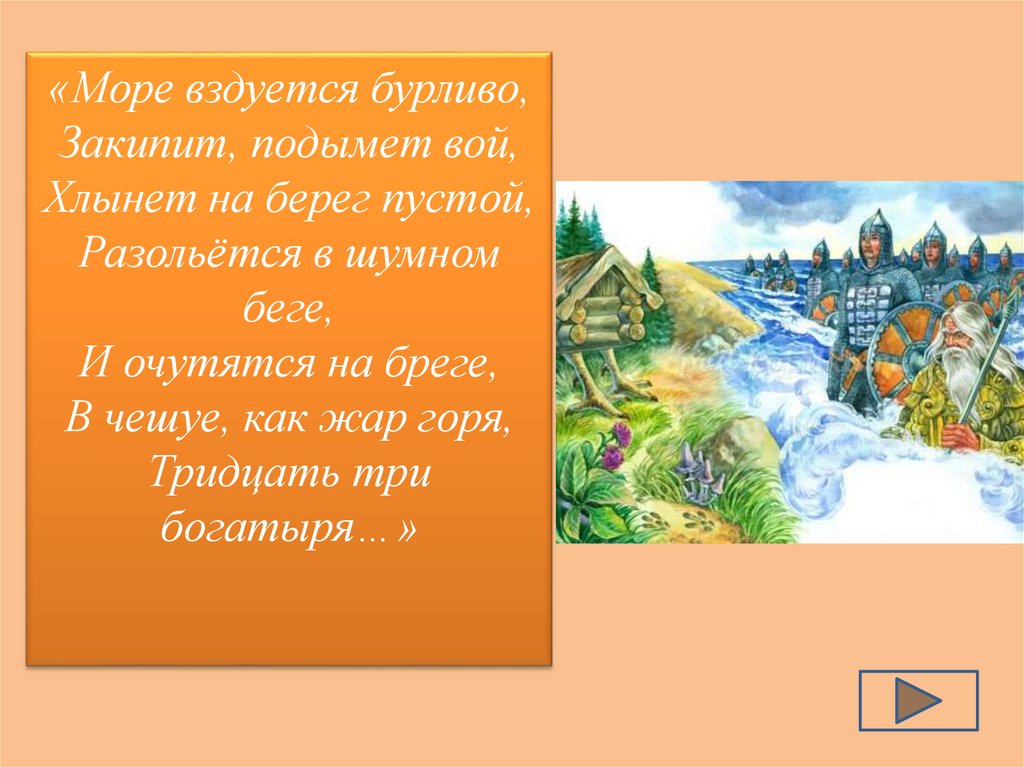 «Море вздуется бурливо,
Закипит, подымет вой,
Хлынет на берег пустой,
Разольётся в шумном беге,
И очутятся на бреге,
В чешуе, как жар горя,
Тридцать три богатыря…»